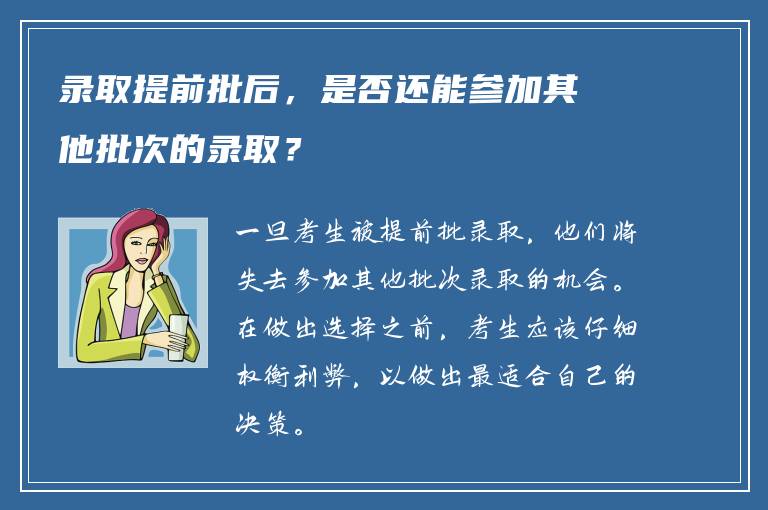 录取提前批后，是否还能参加其他批次的录取？

一旦考生被提前批录取，他们将失去参加其他批次录取的机会。在做出选择之前，考生应该仔细权衡利弊，以做出最适合自己的决策。